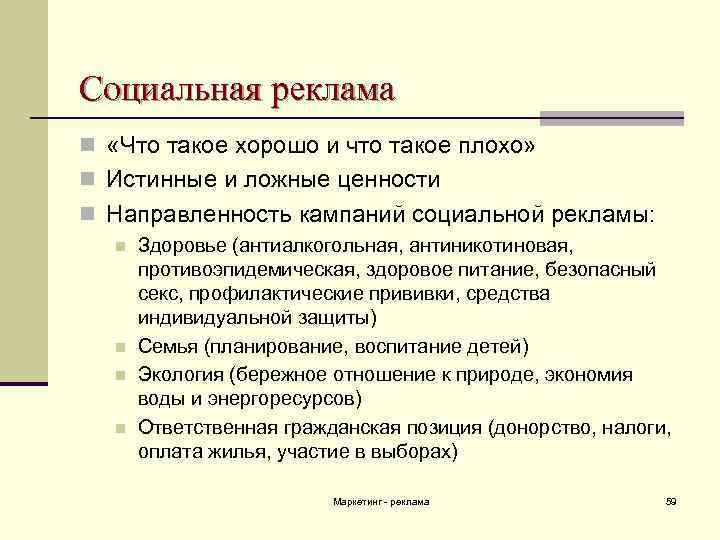 Социальная реклама

«Что такое хорошо и что такое плохо»
Истинные и ложные ценности
Направленность кампаний социальной рекламы:
Здоровье (антиалкогольная, антиникотиновая, противоэпидемическая, здоровое питание, безопасный секс, профилактические прививки, средства индивидуальной защиты)
Семья (планирование, воспитание детей)
Экология (бережное отношение к природе, экономия воды и энергоресурсов)
Ответственная гражданская позиция (донорство, налоги, оплата жилья, участие в выборах)

Маркетинг - реклама

59